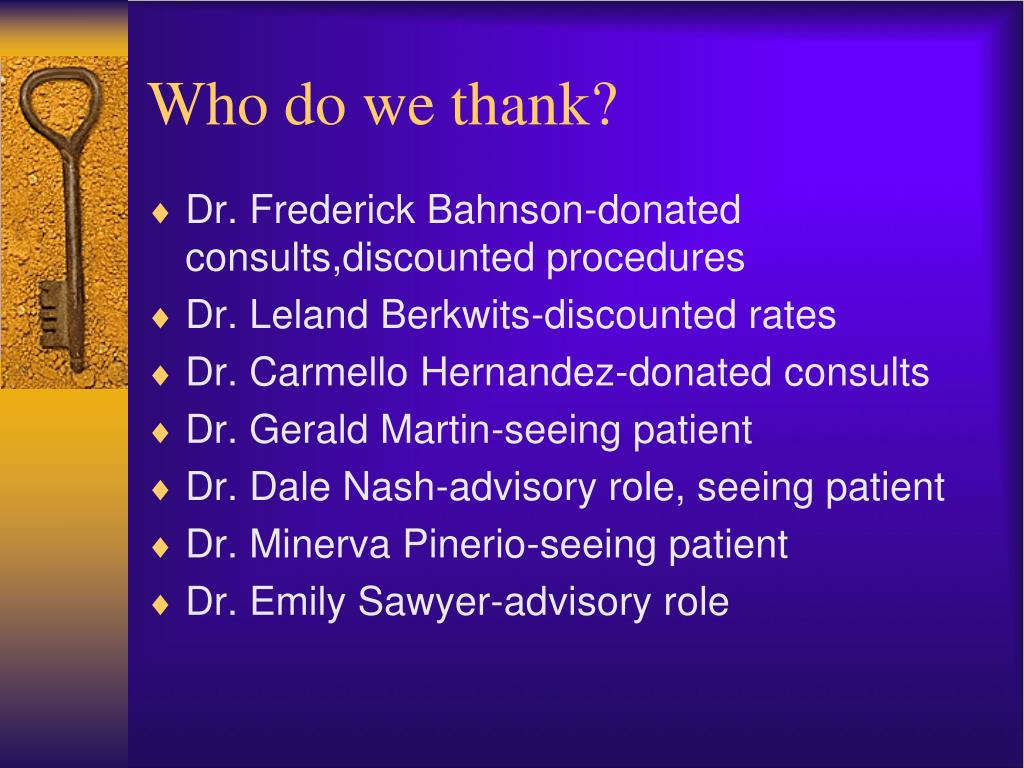 Who do we thank?

♦ Dr. Frederick Bahnson-donated consults,discounted procedures
♦ Dr. Leland Berkwits-discounted rates
♦ Dr. Carmello Hernandez-donated consults
♦ Dr. Gerald Martin-seeing patient
♦ Dr. Dale Nash-advisory role, seeing patient
♦ Dr. Minerva Pinerio-seeing patient
♦ Dr. Emily Sawyer-advisory role